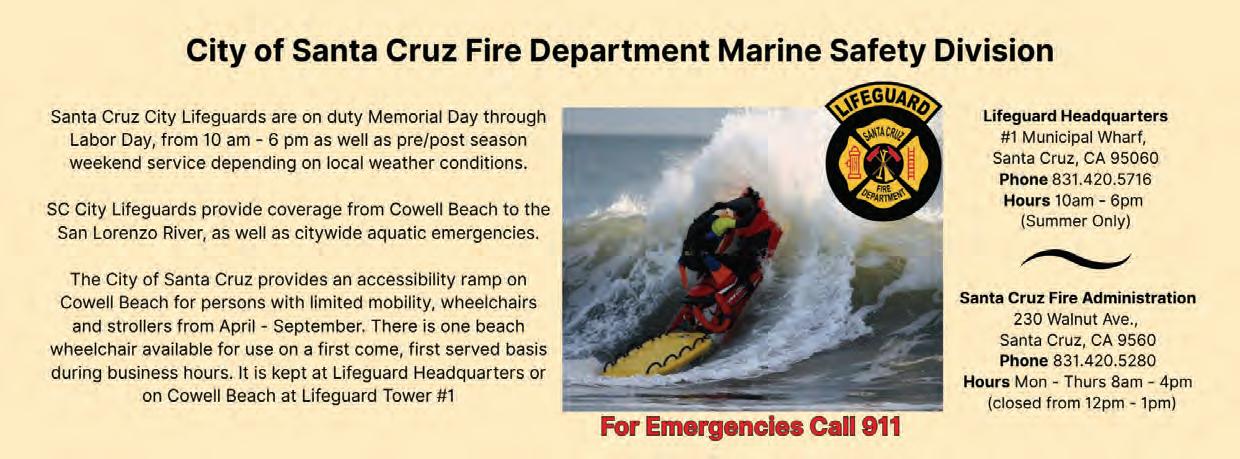 City of Santa Cruz Fire Department Marine Safety Division

Santa Cruz City Lifeguards are on duty Memorial Day through Labor Day, from 10 am - 6 pm as well as pre/post season weekend service depending on local weather conditions.

SC City Lifeguards provide coverage from Cowell Beach to the San Lorenzo River, as well as citywide aquatic emergencies.

The City of Santa Cruz provides an accessibility ramp on Cowell Beach for persons with limited mobility, wheelchairs and strollers from April - September. There is one beach wheelchair available for use on a first come, first served basis during business hours. It is kept at Lifeguard Headquarters or on Cowell Beach at Lifeguard Tower #1

LIFEGUARD
SANTA CRUZ
FIRE DEPARTMENT

For Emergencies Call 911

Lifeguard Headquarters
#1 Municipal Wharf,
Santa Cruz, CA 95060
Phone 831.420.5716
Hours 10am - 6pm
(Summer Only)

Santa Cruz Fire Administration
230 Walnut Ave.,
Santa Cruz, CA 9560
Phone 831.420.5280
Hours Mon - Thurs 8am - 4pm
(closed from 12pm - 1pm)